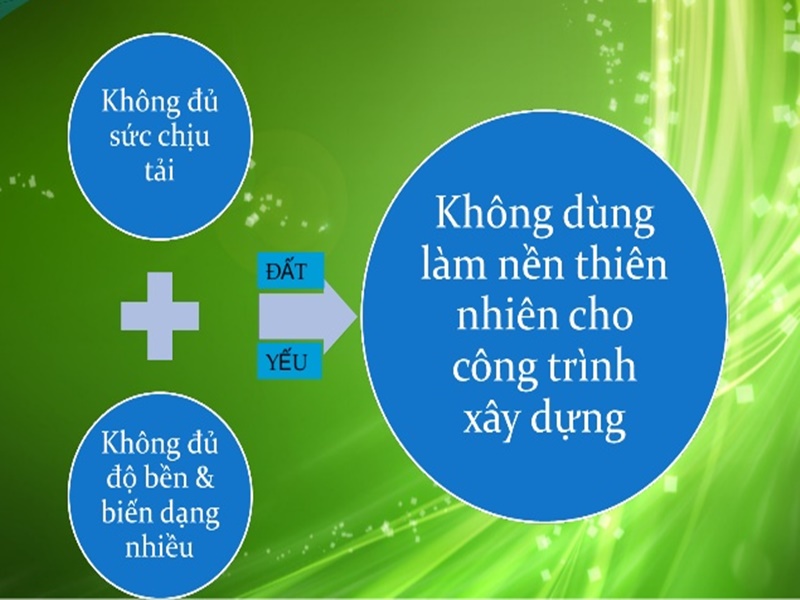 Không đủ sức chịu tải

Không đủ độ bền & biến dạng nhiều

ĐẤT

YẾU

Không dùng làm nền thiên nhiên cho công trình xây dựng